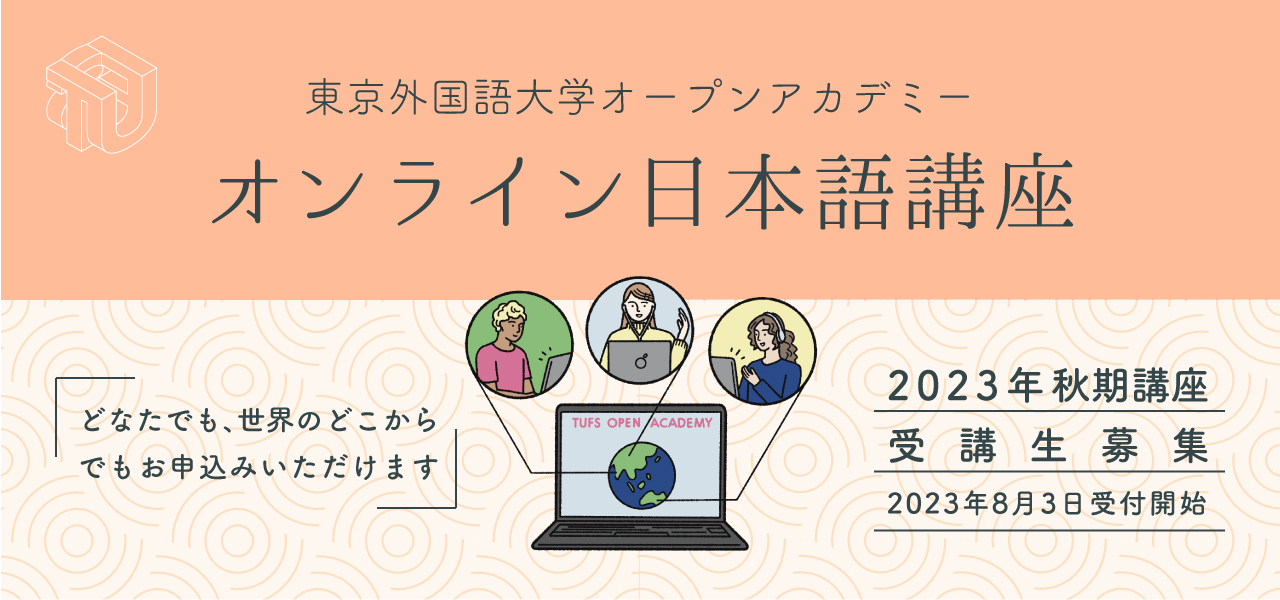 東京外国語大学オープンアカデミー

オンライン日本語講座

どなたでも、世界のどこからでもお申込みいただけます

TUFS OPEN ACADEMY

2023年秋期講座

受講生募集

2023年8月3日受付開始